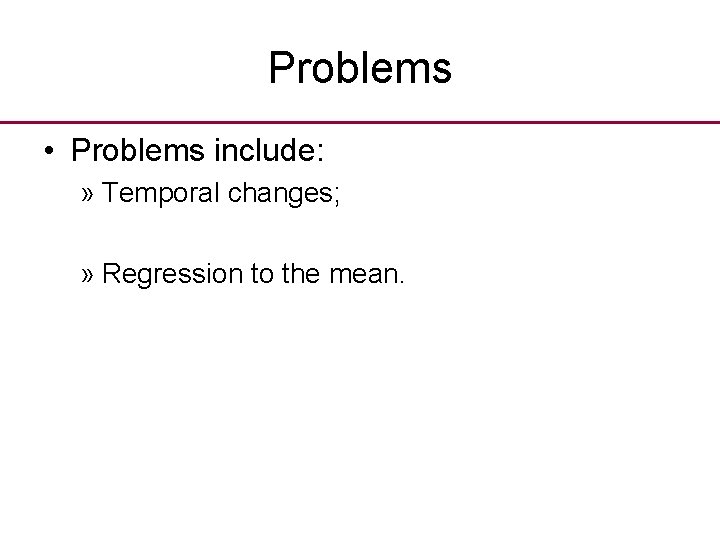 Problems

• Problems include:
» Temporal changes;

» Regression to the mean.